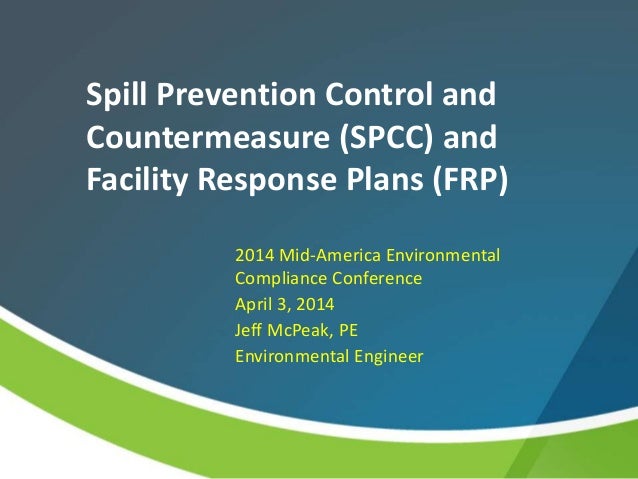 Spill Prevention Control and Countermeasure (SPCC) and Facility Response Plans (FRP)

2014 Mid-America Environmental Compliance Conference
April 3, 2014
Jeff McPeak, PE
Environmental Engineer